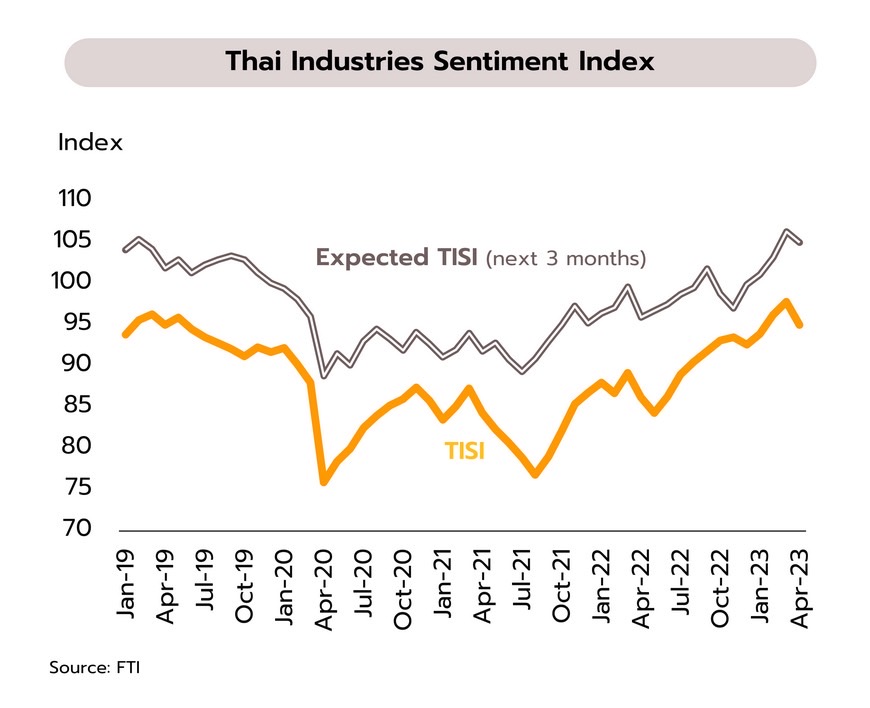 Thai Industries Sentiment Index

Index

110
105
100
95
90
85
80
75
70

Expected TISI (next 3 months)

TISI

Jan-19
Apr-19
Jul-19
Oct-19
Jan-20
Apr-20
Jul-20
Oct-20
Jan-21
Apr-21
Jul-21
Oct-21
Jan-22
Apr-22
Jul-22
Oct-22
Jan-23
Apr-23

Source: FTI